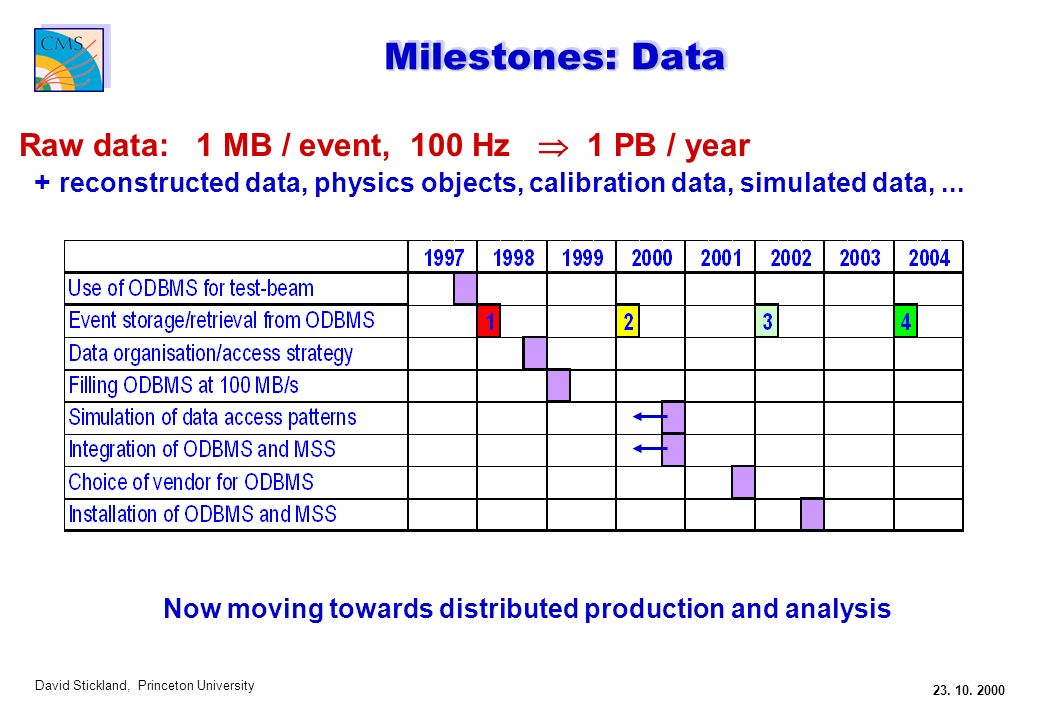 CMS

Milestones: Data

Raw data: 1 MB / event, 100 Hz $\Rightarrow$ 1 PB / year

+ reconstructed data, physics objects, calibration data, simulated data, ...

| | 1997 | 1998 | 1999 | 2000 | 2001 | 2002 | 2003 | 2004 |
|---|---|---|---|---|---|---|---|---|
| Use of ODBMS for test-beam | | | | | | | | |
| Event storage/retrieval from ODBMS | | 1 | | 2 | | 3 | | 4 |
| Data organisation/access strategy | | | | | | | | |
| Filling ODBMS at 100 MB/s | | | | | | | | |
| Simulation of data access patterns | | | | | | | | |
| Integration of ODBMS and MSS | | | | | | | | |
| Choice of vendor for ODBMS | | | | | | | | |
| Installation of ODBMS and MSS | | | | | | | | |

Now moving towards distributed production and analysis

David Stickland, Princeton University

23. 10. 2000